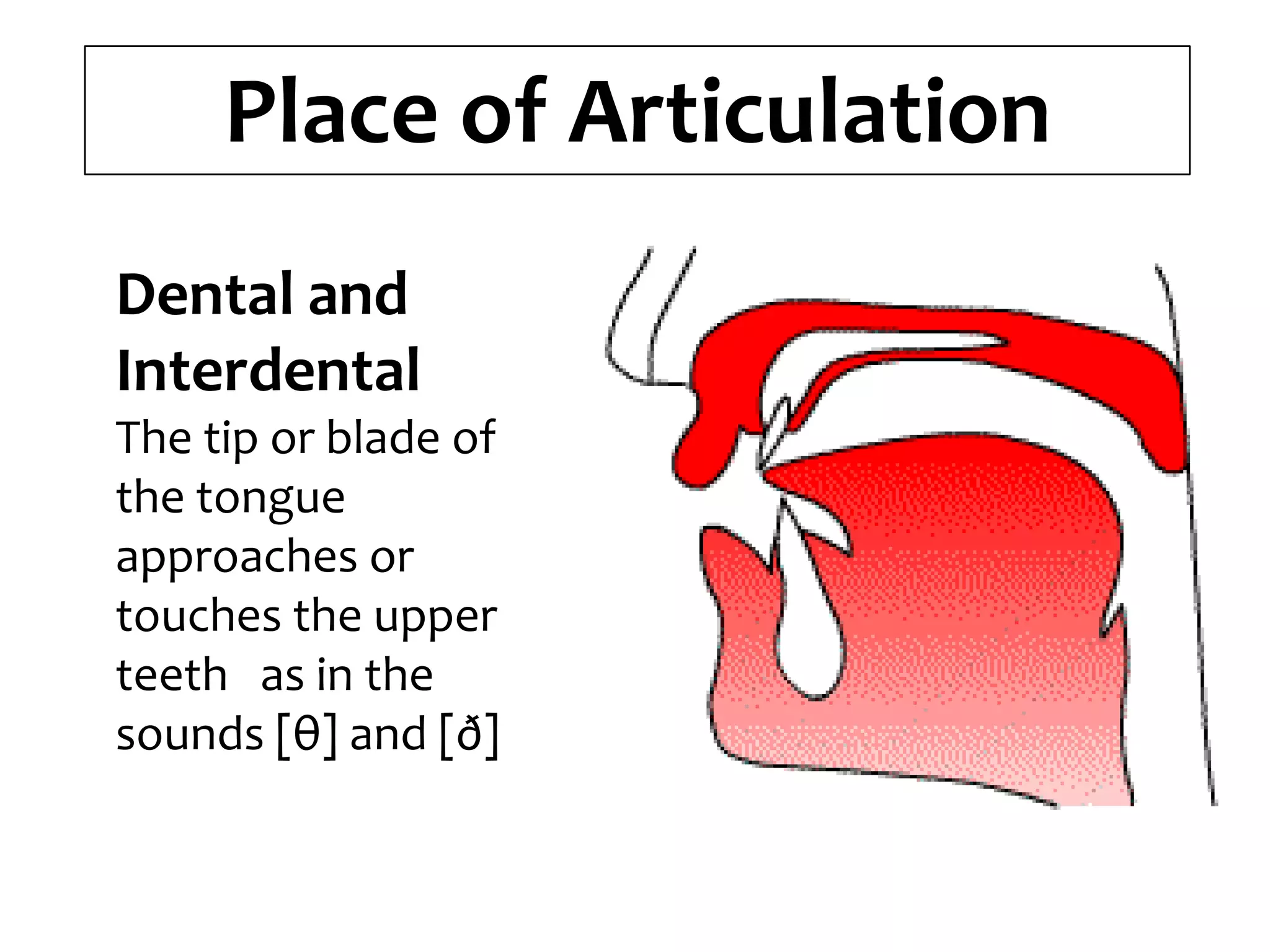 Place of Articulation

Dental and Interdental

The tip or blade of the tongue approaches or touches the upper teeth as in the sounds [θ] and [ð]